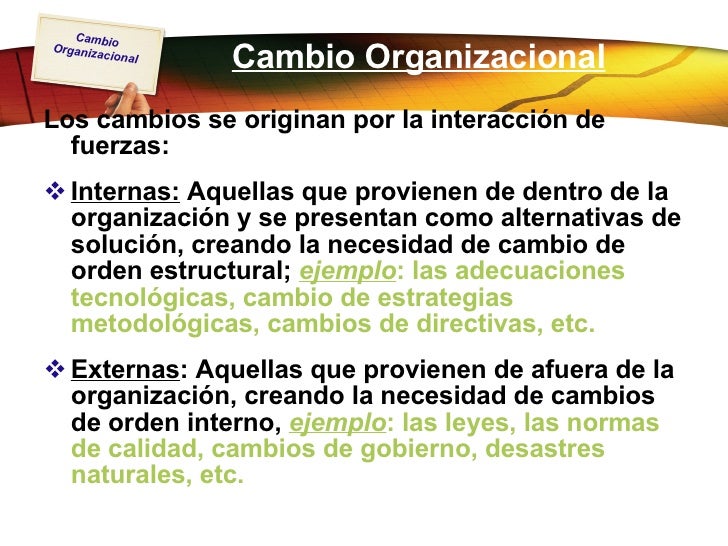 Cambio Organizacional

Cambio Organizacional

Los cambios se originan por la interacción de fuerzas:

❖ Internas: Aquellas que provienen de dentro de la organización y se presentan como alternativas de solución, creando la necesidad de cambio de orden estructural; ejemplo: las adecuaciones tecnológicas, cambio de estrategias metodológicas, cambios de directivas, etc.

❖ Externas: Aquellas que provienen de afuera de la organización, creando la necesidad de cambios de orden interno, ejemplo: las leyes, las normas de calidad, cambios de gobierno, desastres naturales, etc.